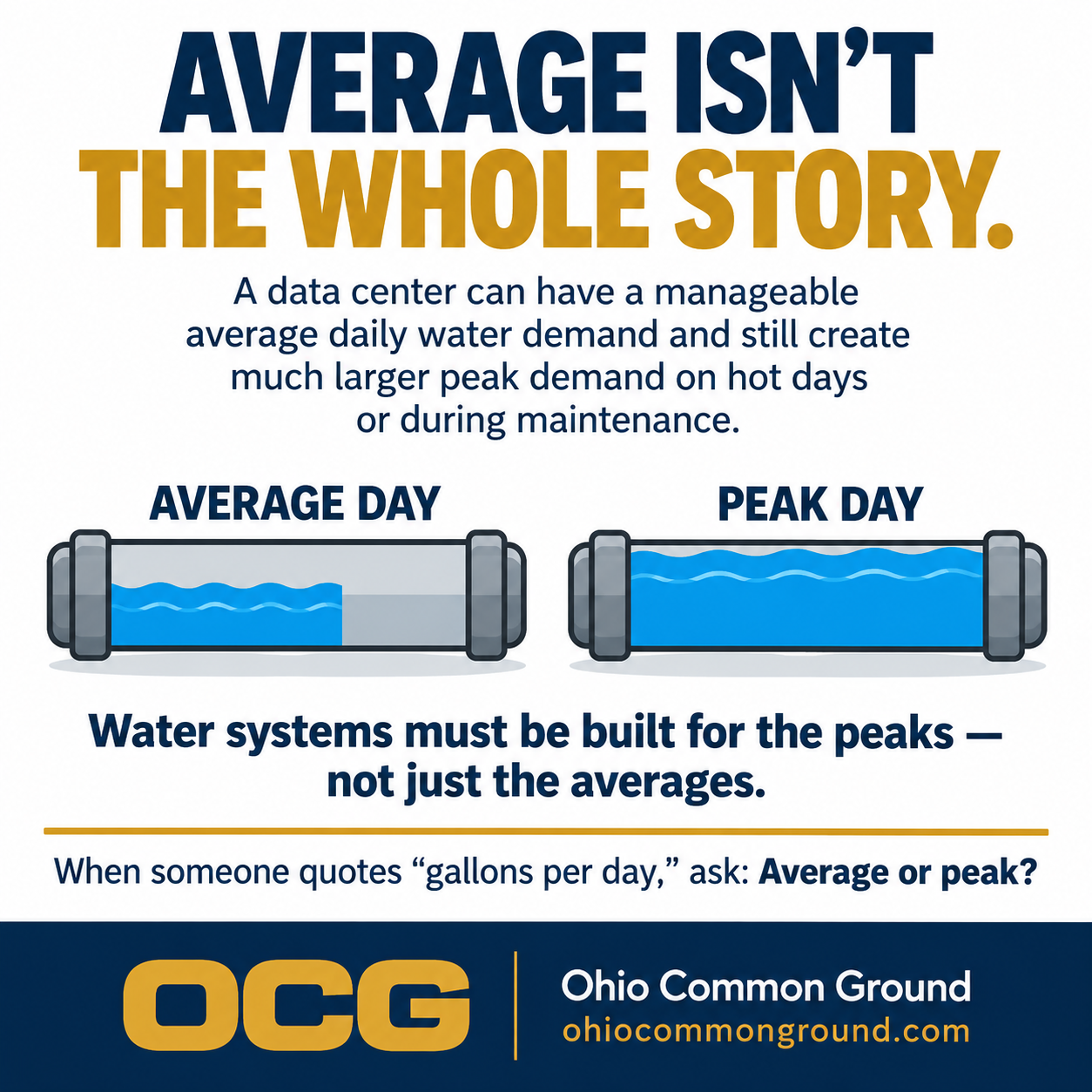 AVERAGE ISN'T THE WHOLE STORY.

A data center can have a manageable average daily water demand and still create much larger peak demand on hot days or during maintenance.

AVERAGE DAY

PEAK DAY

Water systems must be built for the peaks — not just the averages.

When someone quotes "gallons per day," ask: Average or peak?

OCG

Ohio Common Ground
ohiocommonground.com